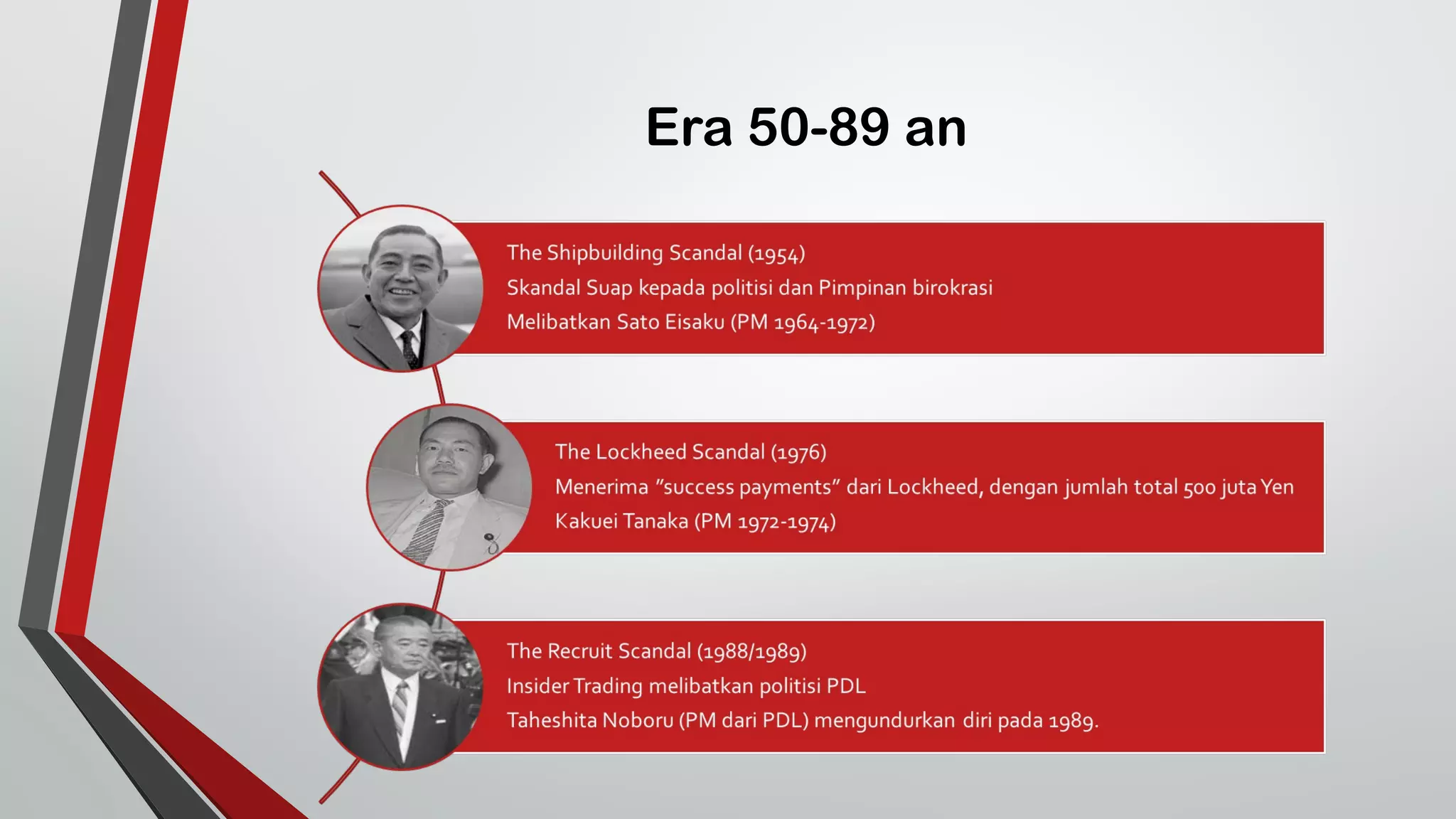 Era 50-89 an

The Shipbuilding Scandal (1954)
Skandal Suap kepada politisi dan Pimpinan birokrasi
Melibatkan Sato Eisaku (PM 1964-1972)

The Lockheed Scandal (1976)
Menerima "success payments" dari Lockheed, dengan jumlah total 500 juta Yen
Kakuei Tanaka (PM 1972-1974)

The Recruit Scandal (1988/1989)
Insider Trading melibatkan politisi PDL
Taheshita Noboru (PM dari PDL) mengundurkan diri pada 1989.